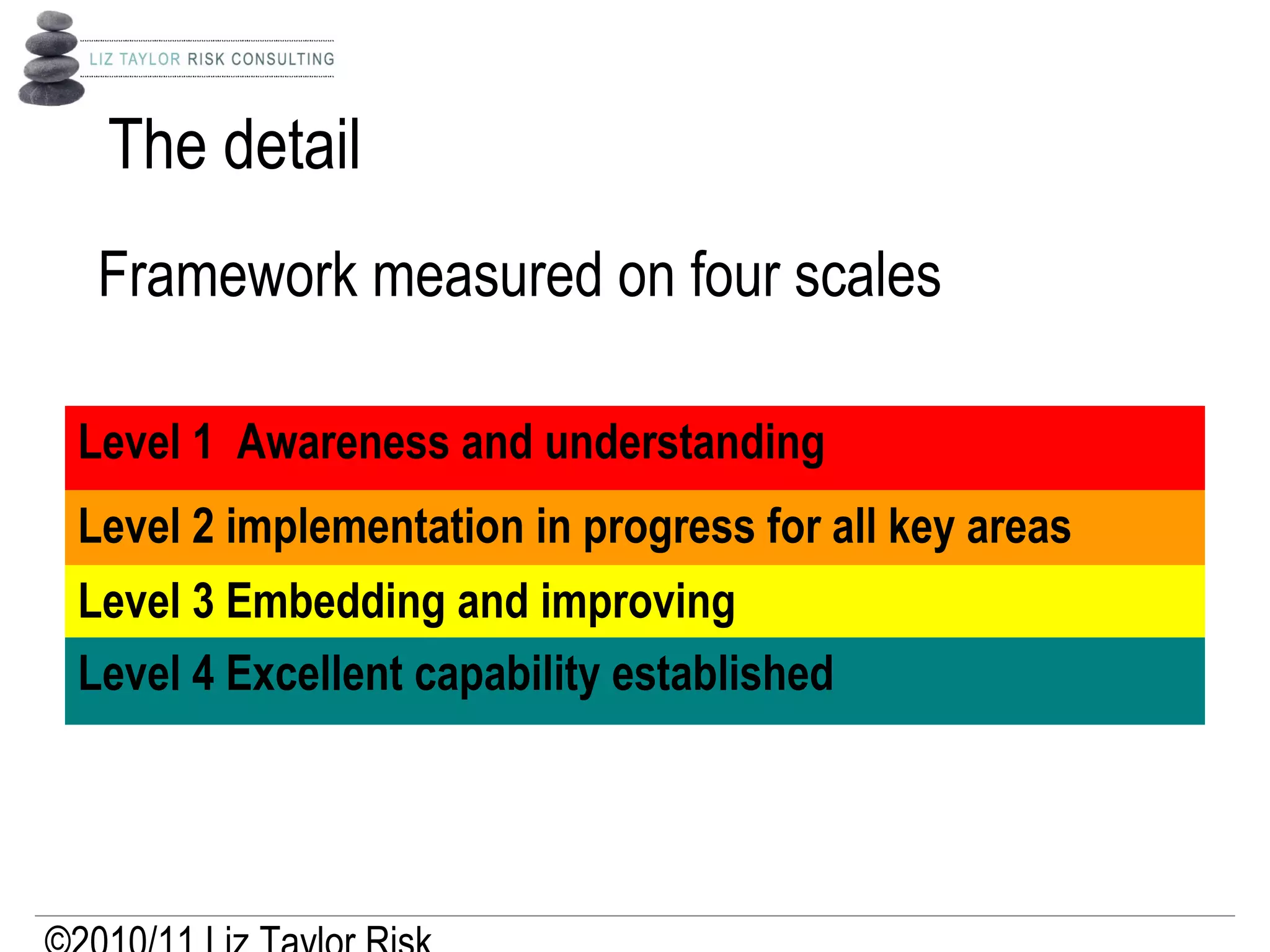 LIZ TAYLOR RISK CONSULTING

The detail

Framework measured on four scales

Level 1 Awareness and understanding

Level 2 implementation in progress for all key areas

Level 3 Embedding and improving

Level 4 Excellent capability established

©2010/11 Liz Taylor Risk